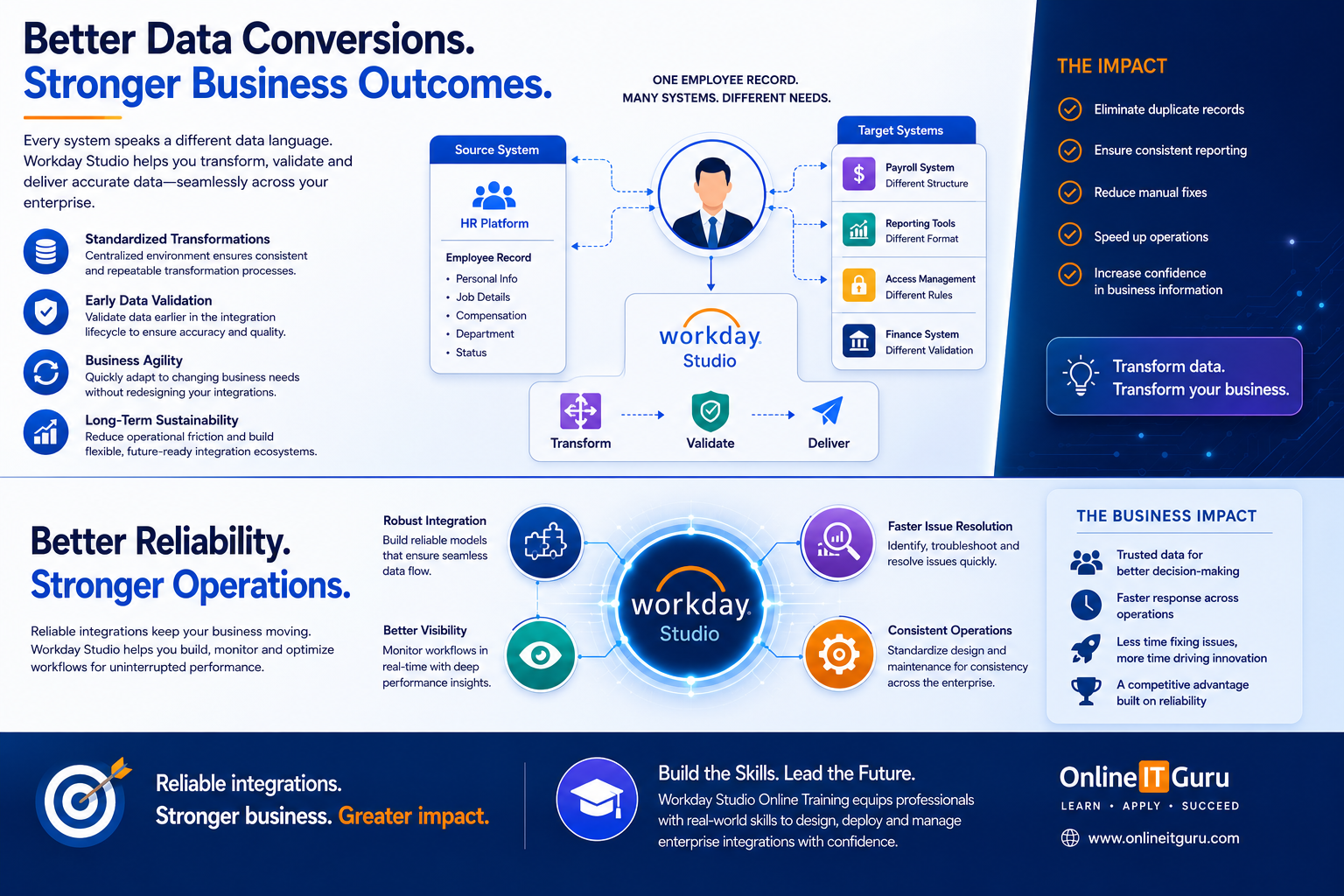 Better Data Conversions.
Stronger Business Outcomes.

Every system speaks a different data language. Workday Studio helps you transform, validate and deliver accurate data—seamlessly across your enterprise.

Standardized Transformations
Centralized environment ensures consistent and repeatable transformation processes.

Early Data Validation
Validate data earlier in the integration lifecycle to ensure accuracy and quality.

Business Agility
Quickly adapt to changing business needs without redesigning your integrations.

Long-Term Sustainability
Reduce operational friction and build flexible, future-ready integration ecosystems.

ONE EMPLOYEE RECORD.
MANY SYSTEMS. DIFFERENT NEEDS.

Source System
HR Platform
Employee Record
• Personal Info
• Job Details
• Compensation
• Department
• Status

workday.
Studio

Transform
Validate
Deliver

Target Systems
Payroll System
Different Structure
Reporting Tools
Different Format
Access Management
Different Rules
Finance System
Different Validation

THE IMPACT
Eliminate duplicate records
Ensure consistent reporting
Reduce manual fixes
Speed up operations
Increase confidence in business information

Transform data.
Transform your business.

Better Reliability.
Stronger Operations.

Reliable integrations keep your business moving. Workday Studio helps you build, monitor and optimize workflows for uninterrupted performance.

Robust Integration
Build reliable models that ensure seamless data flow.

Better Visibility
Monitor workflows in real-time with deep performance insights.

workday.
Studio

Faster Issue Resolution
Identify, troubleshoot and resolve issues quickly.

Consistent Operations
Standardize design and maintenance for consistency across the enterprise.

THE BUSINESS IMPACT
Trusted data for better decision-making
Faster response across operations
Less time fixing issues, more time driving innovation
A competitive advantage built on reliability

Reliable integrations.
Stronger business. Greater impact.

Build the Skills. Lead the Future.
Workday Studio Online Training equips professionals with real-world skills to design, deploy and manage enterprise integrations with confidence.

Online IT Guru
LEARN • APPLY • SUCCEED
www.onlineitguru.com